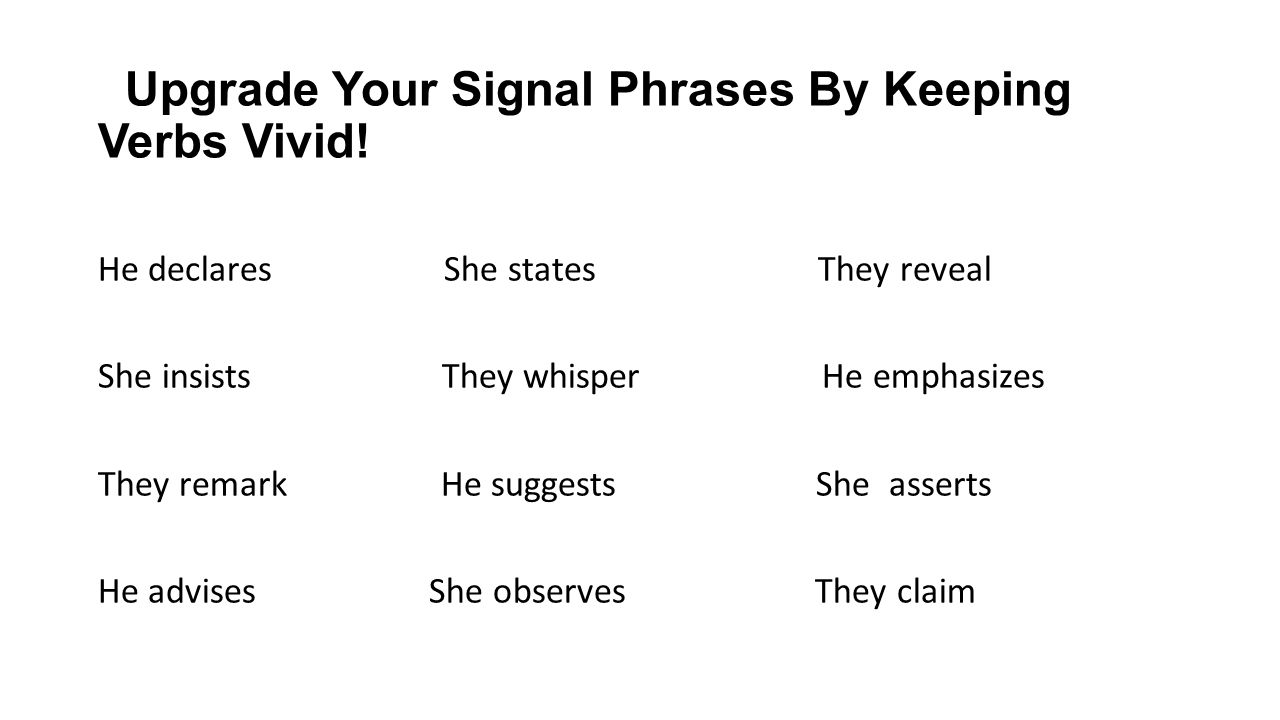 Upgrade Your Signal Phrases By Keeping Verbs Vivid!

He declares She states They reveal

She insists They whisper He emphasizes

They remark He suggests She asserts

He advises She observes They claim